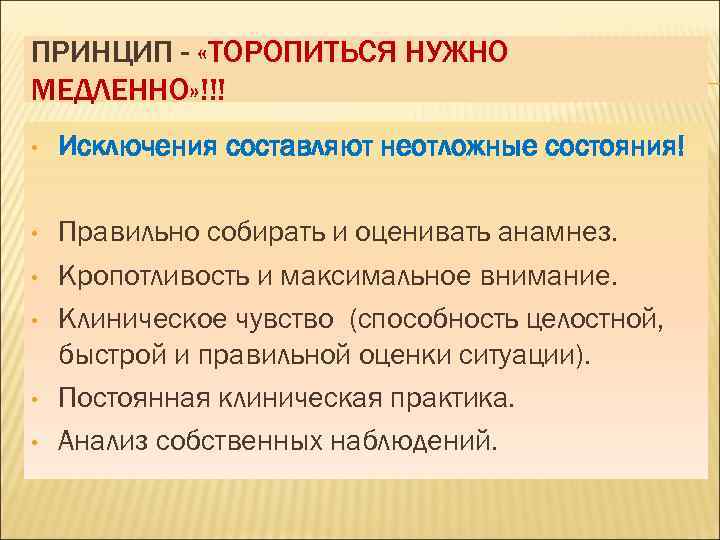 ПРИНЦИП - «ТОРОПИТЬСЯ НУЖНО МЕДЛЕННО»!!!

• Исключения составляют неотложные состояния!

• Правильно собирать и оценивать анамнез.
• Кропотливость и максимальное внимание.
• Клиническое чувство (способность целостной, быстрой и правильной оценки ситуации).
• Постоянная клиническая практика.
• Анализ собственных наблюдений.